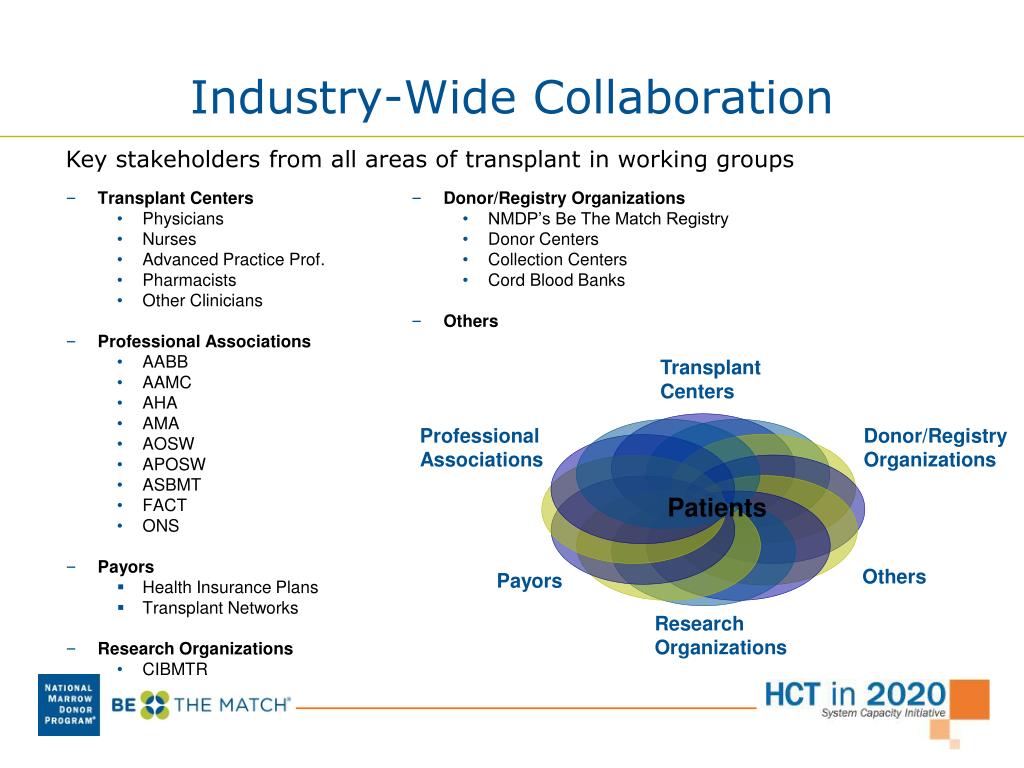 Industry-Wide Collaboration

Key stakeholders from all areas of transplant in working groups

– Transplant Centers
• Physicians
• Nurses
• Advanced Practice Prof.
• Pharmacists
• Other Clinicians

– Professional Associations
• AABB
• AAMC
• AHA
• AMA
• AOSW
• APOSW
• ASBMT
• FACT
• ONS

– Payors
▪ Health Insurance Plans
▪ Transplant Networks

– Research Organizations
• CIBMTR

– Donor/Registry Organizations
• NMDP's Be The Match Registry
• Donor Centers
• Collection Centers
• Cord Blood Banks

– Others

Transplant Centers
Professional Associations
Donor/Registry Organizations
Patients
Payors
Others
Research Organizations

NATIONAL MARROW DONOR PROGRAM®
BE THE MATCH®
HCT in 2020
System Capacity Initiative